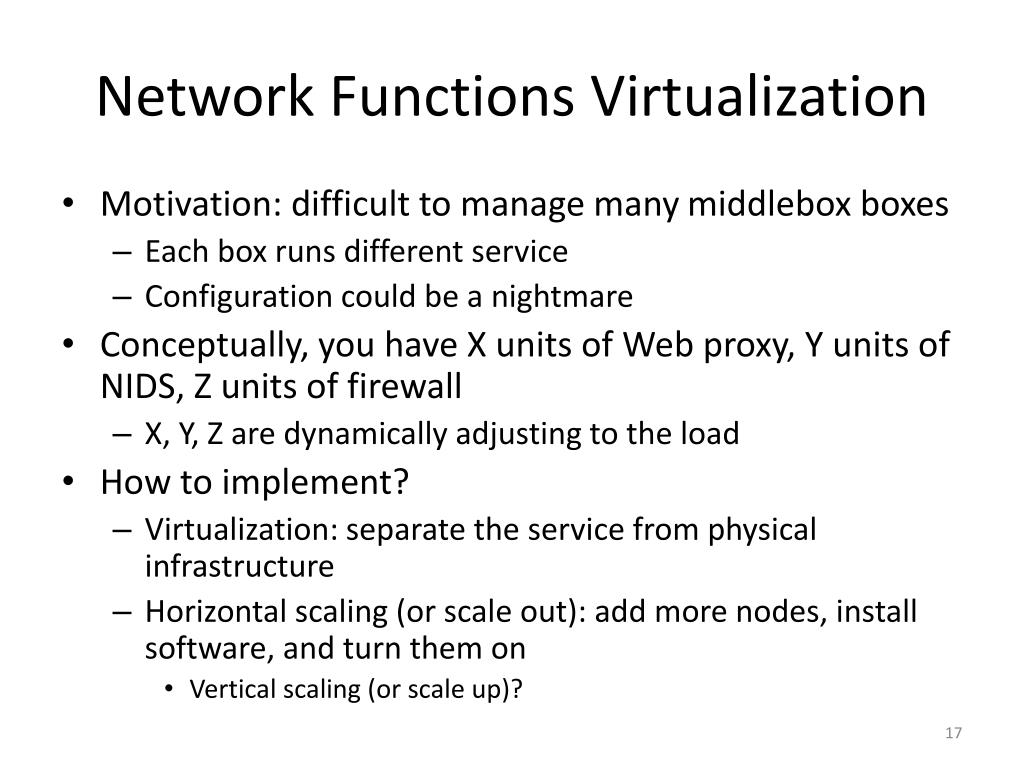 Network Functions Virtualization

• Motivation: difficult to manage many middlebox boxes
– Each box runs different service
– Configuration could be a nightmare
• Conceptually, you have X units of Web proxy, Y units of NIDS, Z units of firewall
– X, Y, Z are dynamically adjusting to the load
• How to implement?
– Virtualization: separate the service from physical infrastructure
– Horizontal scaling (or scale out): add more nodes, install software, and turn them on
• Vertical scaling (or scale up)?

17